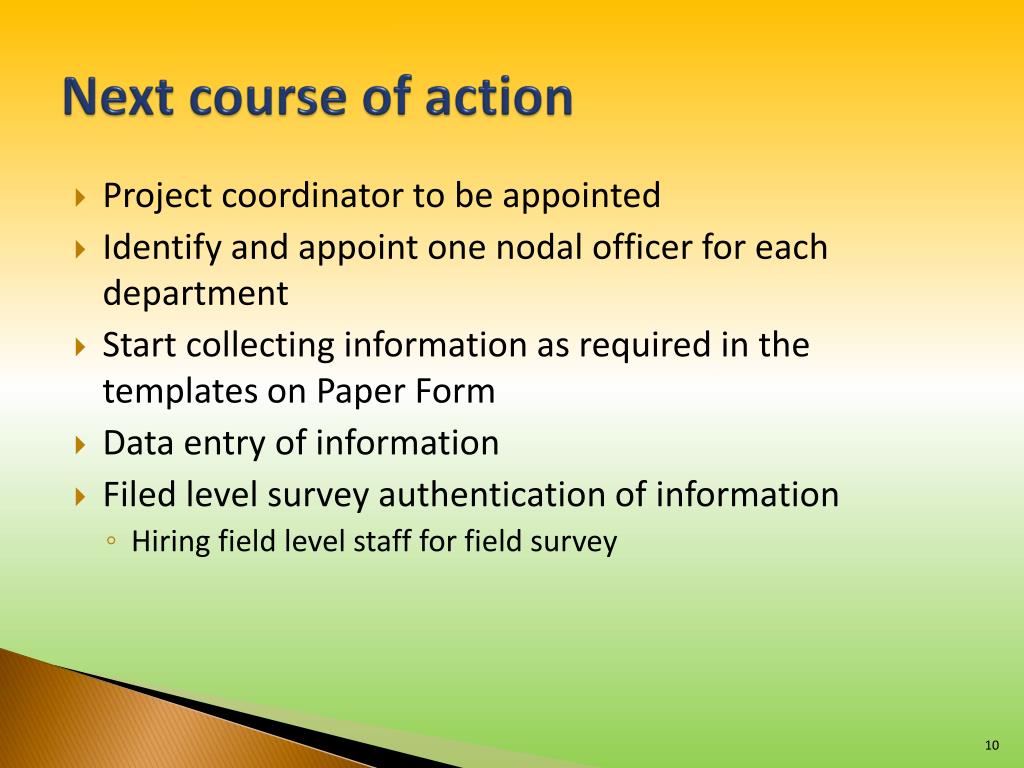 Next course of action

Project coordinator to be appointed
Identify and appoint one nodal officer for each department
Start collecting information as required in the templates on Paper Form
Data entry of information
Filed level survey authentication of information
Hiring field level staff for field survey

10